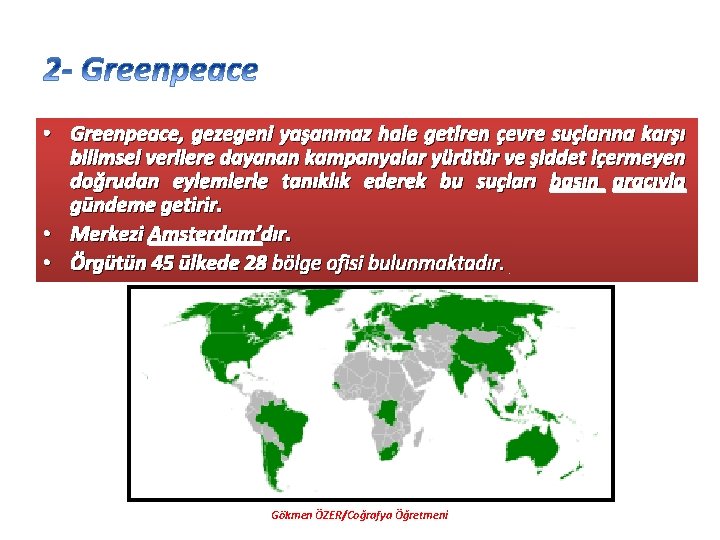 2- Greenpeace

• Greenpeace, gezegeni yaşanmaz hale getiren çevre suçlarına karşı bilimsel verilere dayanan kampanyalar yürütür ve şiddet içermeyen doğrudan eylemlerle tanıklık ederek bu suçları basın aracıyla gündeme getirir.
• Merkezi Amsterdam'dır.
• Örgütün 45 ülkede 28 bölge ofisi bulunmaktadır.

Gökmen ÖZER/Coğrafya Öğretmeni